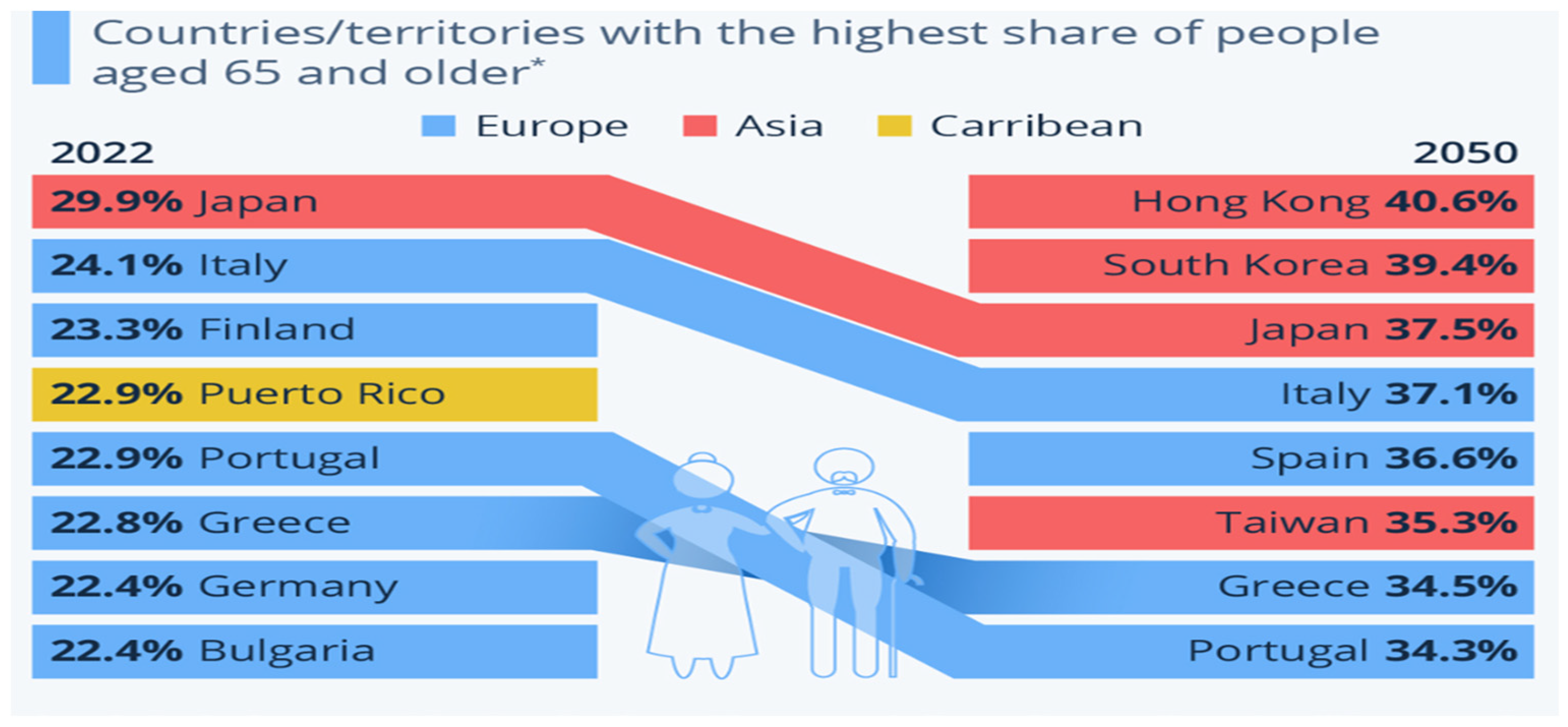 Countries/territories with the highest share of people aged 65 and older*

Europe Asia Carribean

2022

29.9% Japan
24.1% Italy
23.3% Finland
22.9% Puerto Rico
22.9% Portugal
22.8% Greece
22.4% Germany
22.4% Bulgaria

2050

Hong Kong 40.6%
South Korea 39.4%
Japan 37.5%
Italy 37.1%
Spain 36.6%
Taiwan 35.3%
Greece 34.5%
Portugal 34.3%